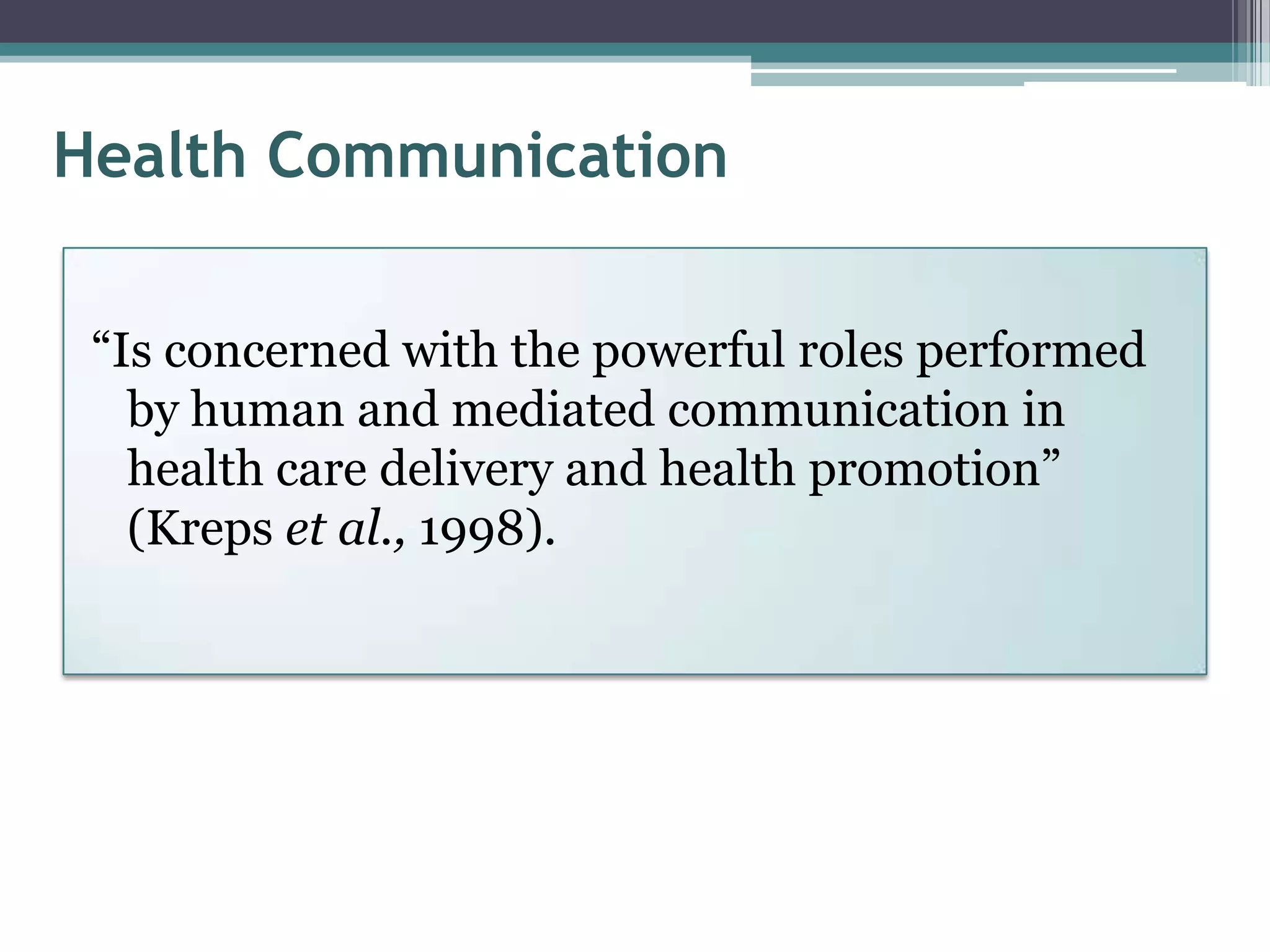 Health Communication

“Is concerned with the powerful roles performed by human and mediated communication in health care delivery and health promotion” (Kreps et al., 1998).